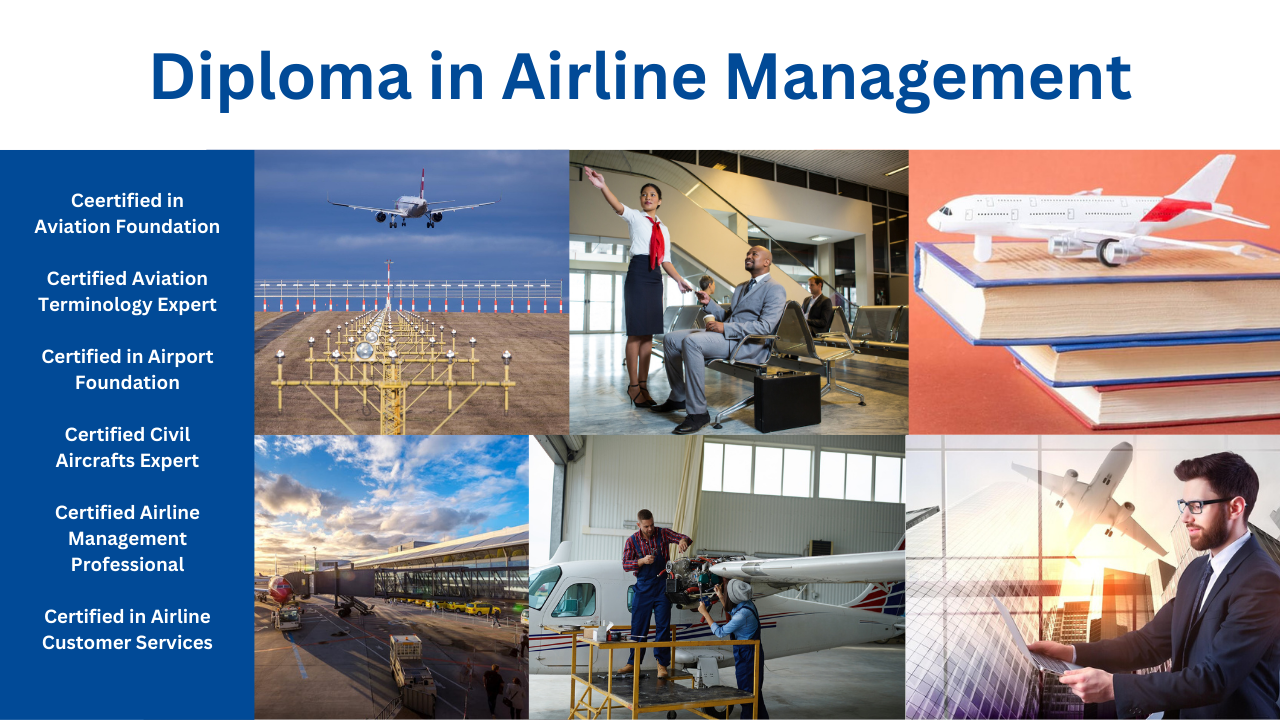 Diploma in Airline Management

Ceertified in Aviation Foundation

Certified Aviation Terminology Expert

Certified in Airport Foundation

Certified Civil Aircrafts Expert

Certified Airline Management Professional

Certified in Airline Customer Services